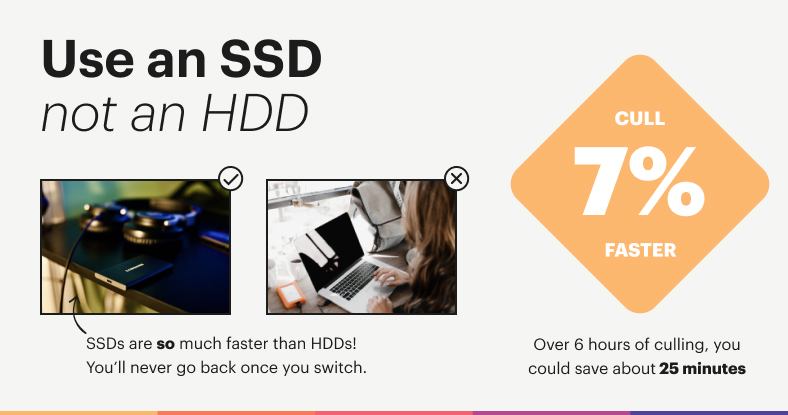 Use an SSD
not an HDD

SSDs are so much faster than HDDs! You'll never go back once you switch.

CULL
7%
FASTER

Over 6 hours of culling, you could save about 25 minutes